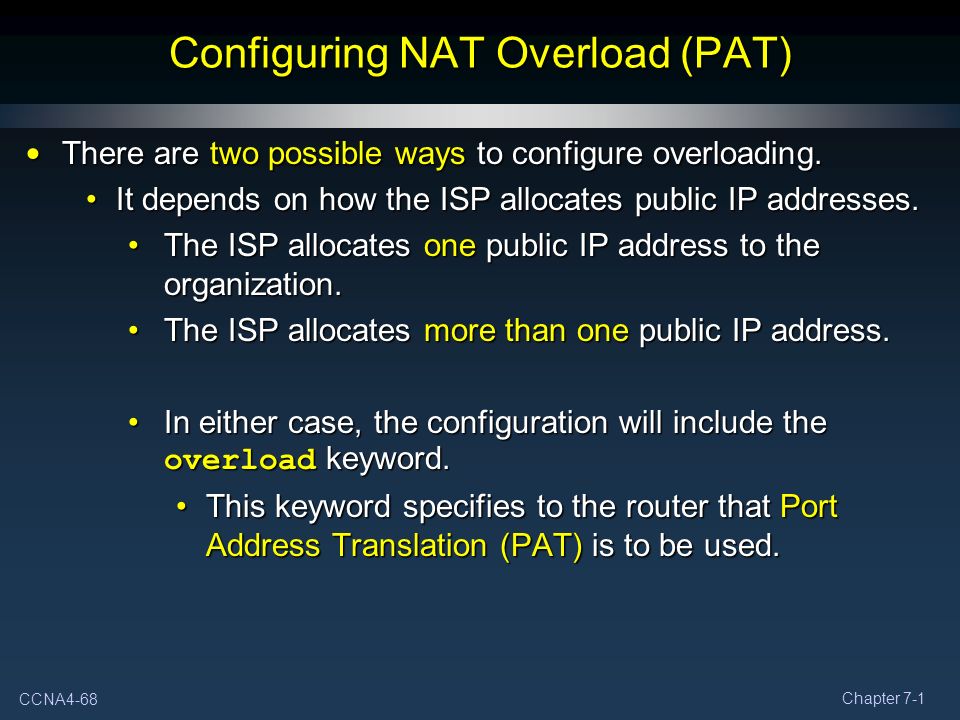 Configuring NAT Overload (PAT)

• There are two possible ways to configure overloading.
  • It depends on how the ISP allocates public IP addresses.
    • The ISP allocates one public IP address to the organization.
    • The ISP allocates more than one public IP address.

    • In either case, the configuration will include the overload keyword.
      • This keyword specifies to the router that Port Address Translation (PAT) is to be used.

CCNA4-68

Chapter 7-1